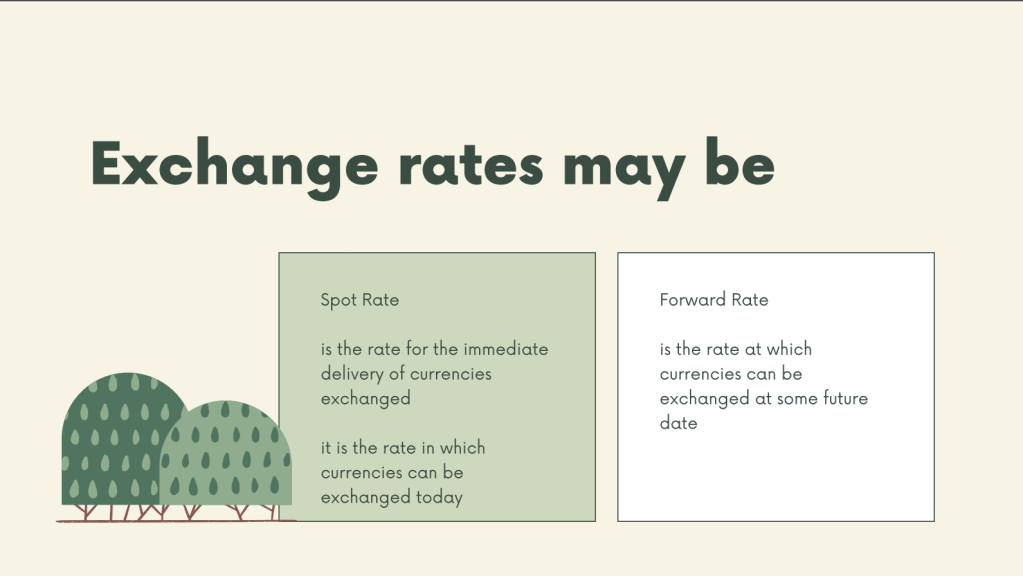 Exchange rates may be

Spot Rate

is the rate for the immediate delivery of currencies exchanged

it is the rate in which currencies can be exchanged today

Forward Rate

is the rate at which currencies can be exchanged at some future date